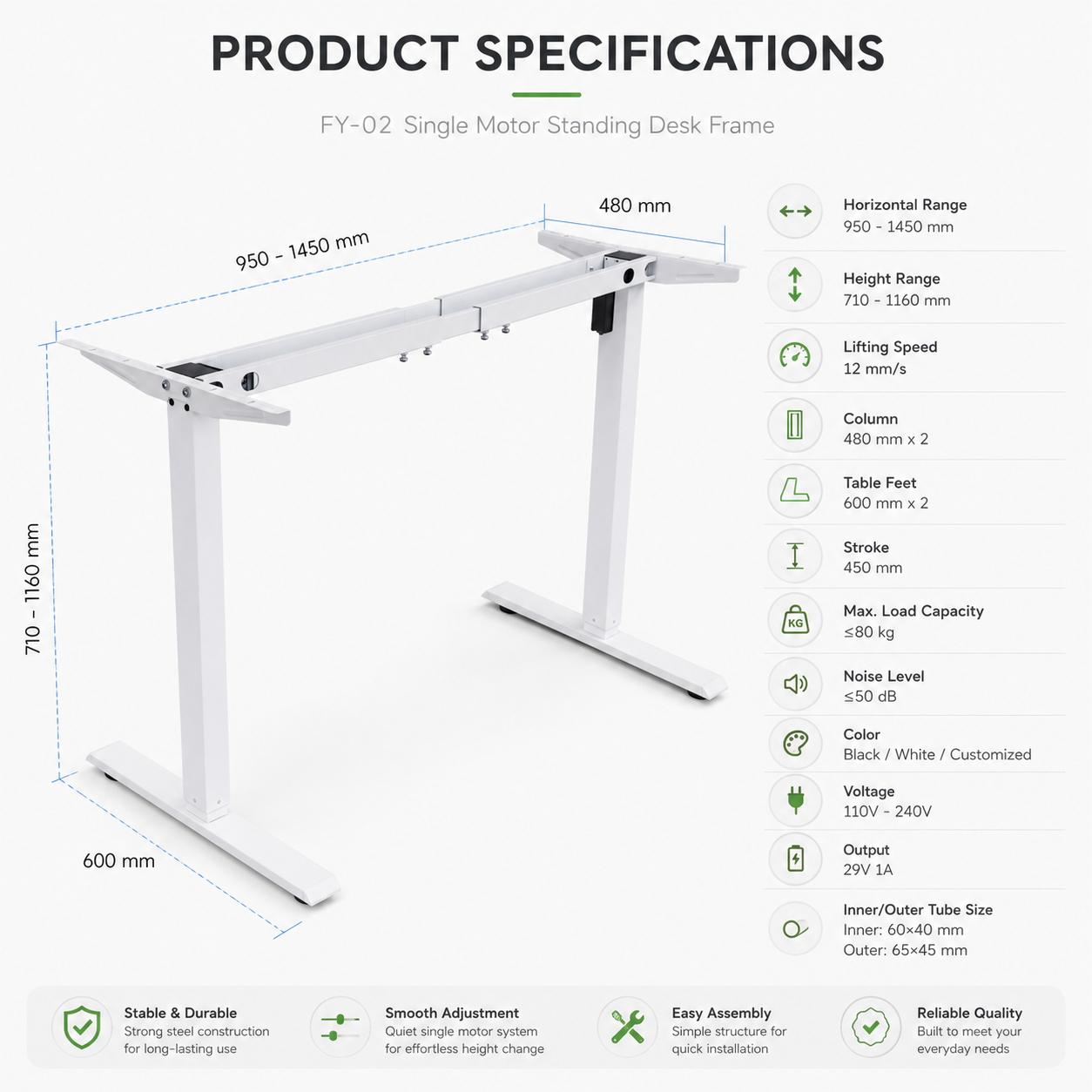 PRODUCT SPECIFICATIONS

FY-02 Single Motor Standing Desk Frame

480 mm

950 - 1450 mm

710 - 1160 mm

600 mm

Horizontal Range
950 - 1450 mm

Height Range
710 - 1160 mm

Lifting Speed
12 mm/s

Column
480 mm x 2

Table Feet
600 mm x 2

Stroke
450 mm

KG

Max. Load Capacity
≤80 kg

Noise Level
≤50 dB

Color
Black / White / Customized

Voltage
110V - 240V

Output
29V 1A

Inner/Outer Tube Size
Inner: 60×40 mm
Outer: 65×45 mm

Stable & Durable
Strong steel construction for long-lasting use

Smooth Adjustment
Quiet single motor system for effortless height change

Easy Assembly
Simple structure for quick installation

Reliable Quality
Built to meet your everyday needs